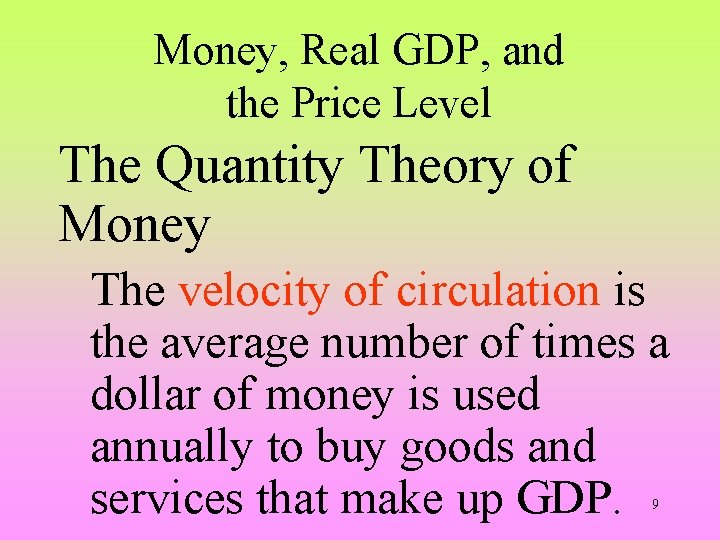 Money, Real GDP, and the Price Level

The Quantity Theory of Money

The velocity of circulation is the average number of times a dollar of money is used annually to buy goods and services that make up GDP.

9